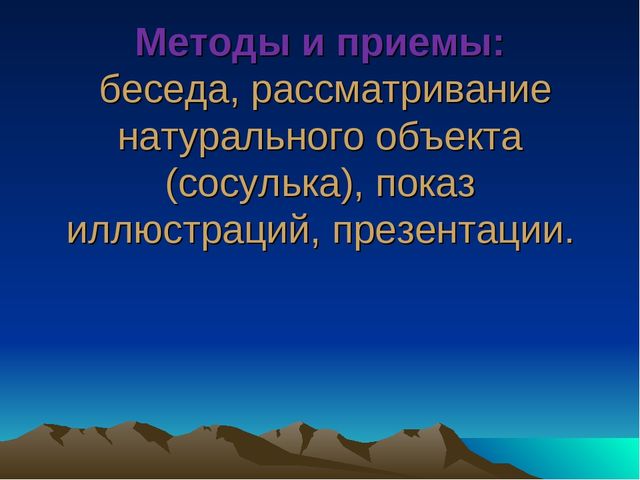 Методы и приемы: беседа, рассматривание натурального объекта (сосулька), показ иллюстраций, презентации.